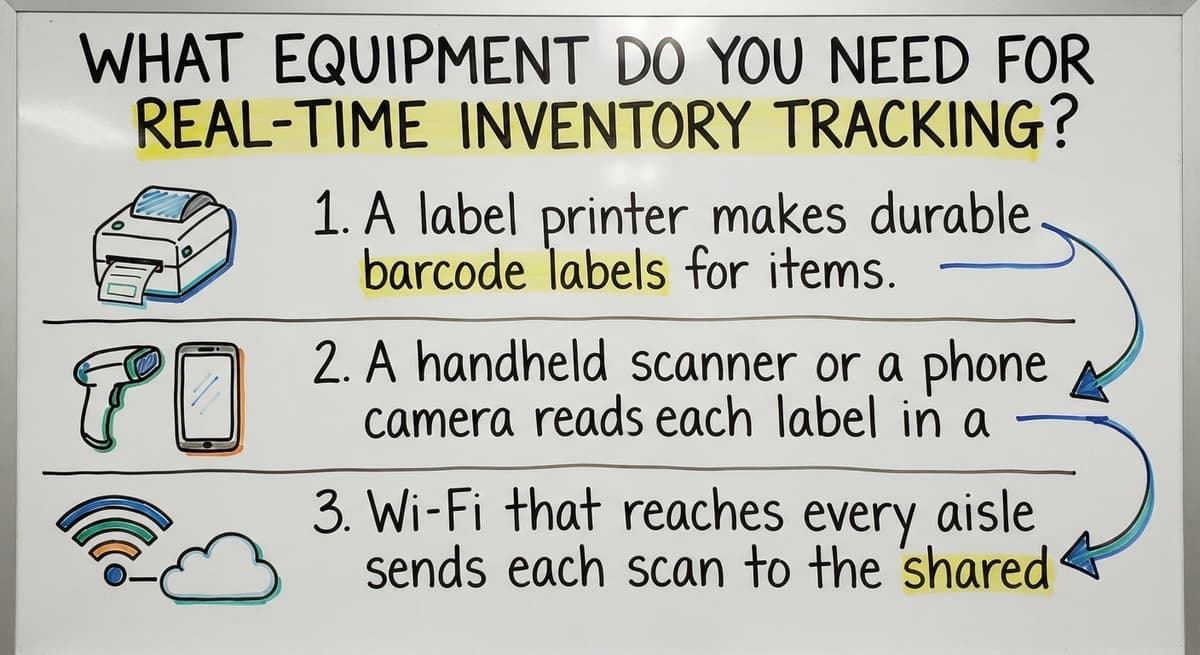 WHAT EQUIPMENT DO YOU NEED FOR REAL-TIME INVENTORY TRACKING?

1. A label printer makes durable barcode labels for items.

2. A handheld scanner or a phone camera reads each label in a

3. Wi-Fi that reaches every aisle sends each scan to the shared